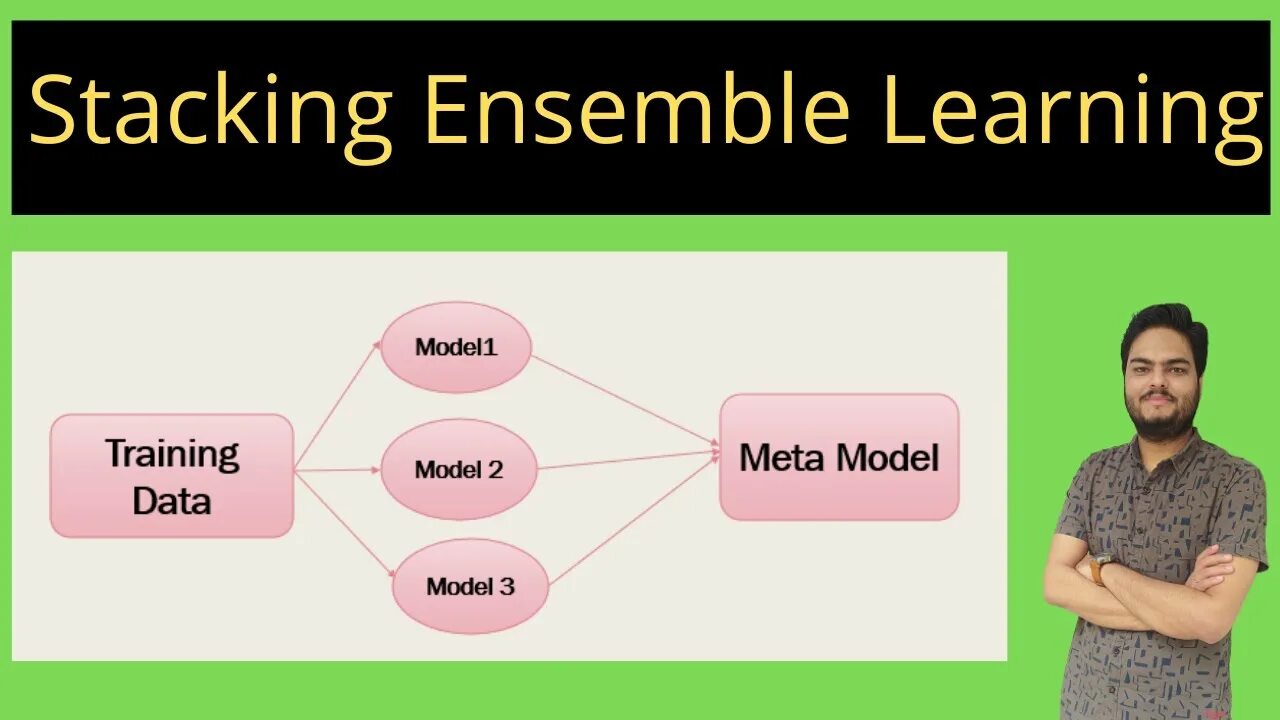 Stacking Ensemble Learning

Training Data

Model1

Model 2

Model 3

Meta Model